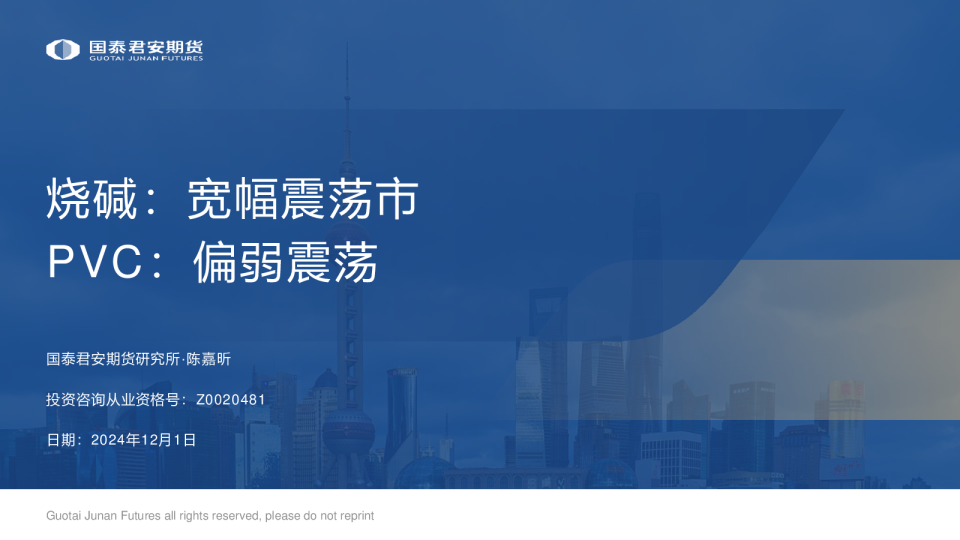 国泰君安期货
GUOTAI JUNAN FUTURES

烧碱：宽幅震荡市
PVC：偏弱震荡

国泰君安期货研究所·陈嘉昕

投资咨询从业资格号：Z0020481

日期：2024年12月1日

Guotai Junan Futures all rights reserved, please do not reprint